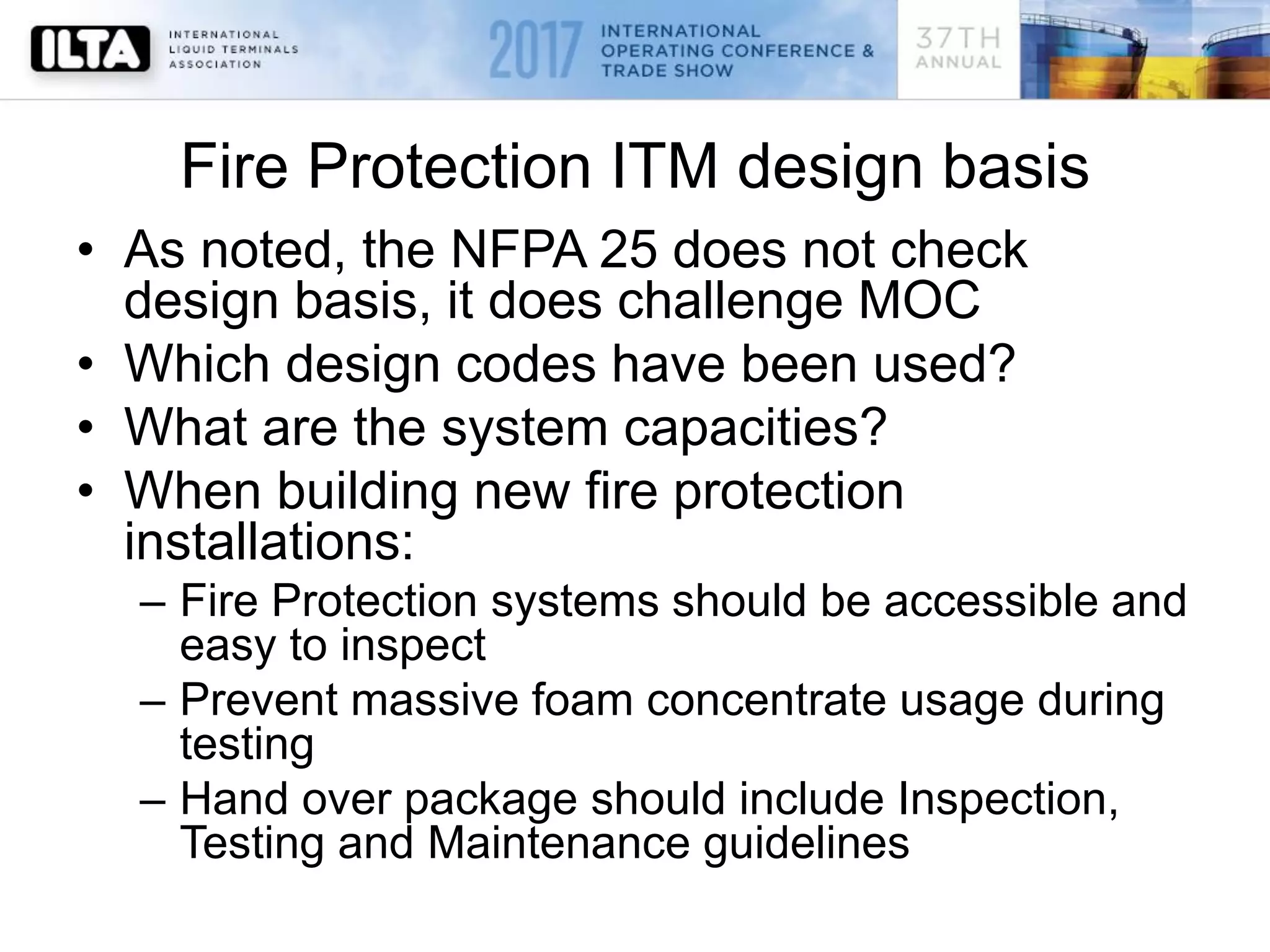 ILTA INTERNATIONAL LIQUID TERMINALS ASSOCIATION

2017 INTERNATIONAL OPERATING CONFERENCE & TRADE SHOW

37TH ANNUAL

Fire Protection ITM design basis

• As noted, the NFPA 25 does not check design basis, it does challenge MOC
• Which design codes have been used?
• What are the system capacities?
• When building new fire protection installations:
– Fire Protection systems should be accessible and easy to inspect
– Prevent massive foam concentrate usage during testing
– Hand over package should include Inspection, Testing and Maintenance guidelines